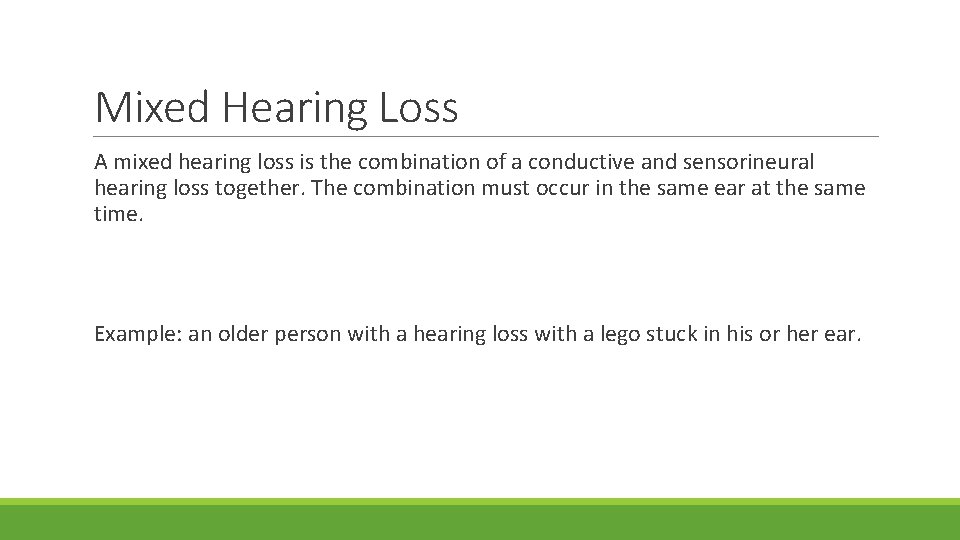 Mixed Hearing Loss

A mixed hearing loss is the combination of a conductive and sensorineural hearing loss together. The combination must occur in the same ear at the same time.

Example: an older person with a hearing loss with a lego stuck in his or her ear.